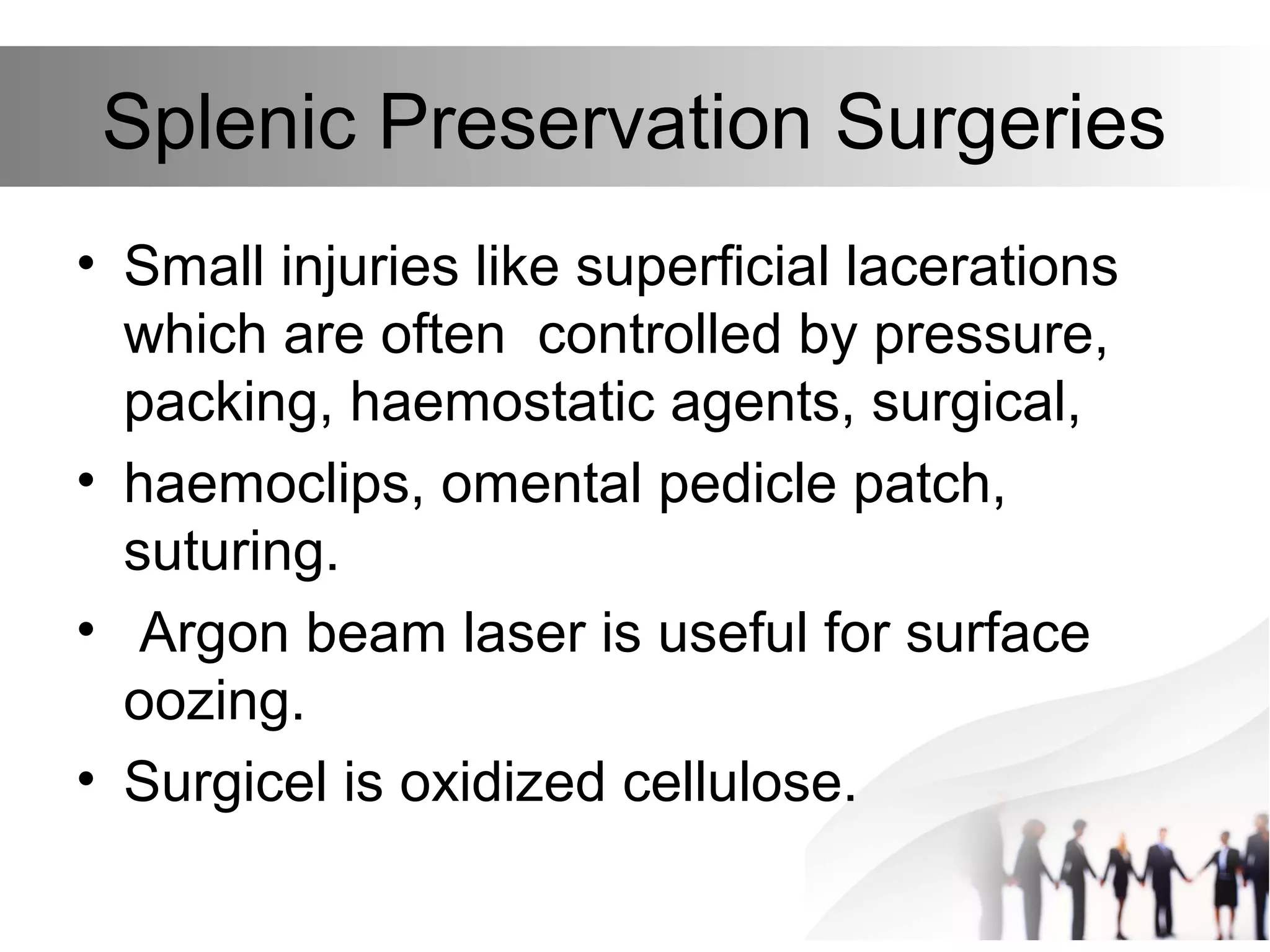 Splenic Preservation Surgeries

• Small injuries like superficial lacerations which are often controlled by pressure, packing, haemostatic agents, surgical,

• haemoclips, omental pedicle patch, suturing.

• Argon beam laser is useful for surface oozing.

• Surgicel is oxidized cellulose.